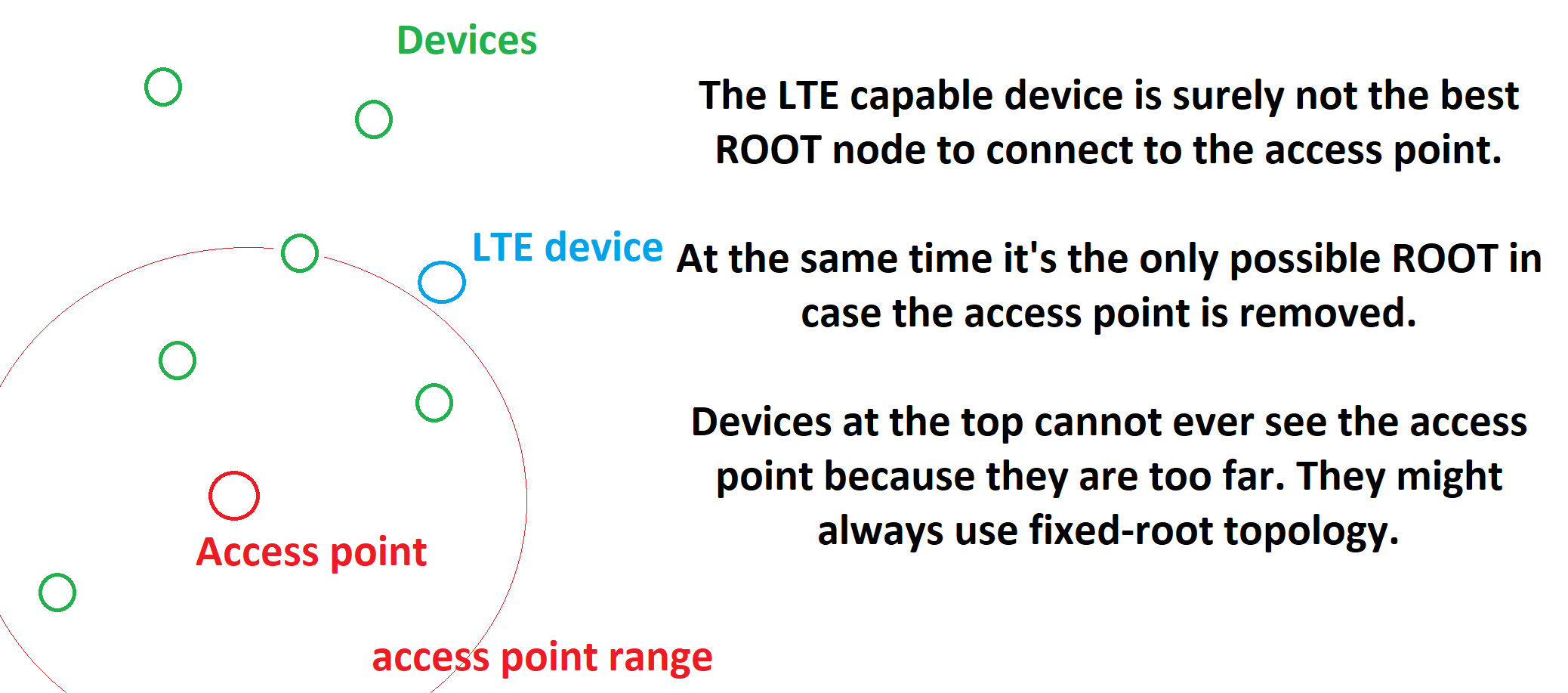 Devices

LTE device

Access point

access point range

The LTE capable device is surely not the best ROOT node to connect to the access point.

At the same time it's the only possible ROOT in case the access point is removed.

Devices at the top cannot ever see the access point because they are too far. They might always use fixed-root topology.